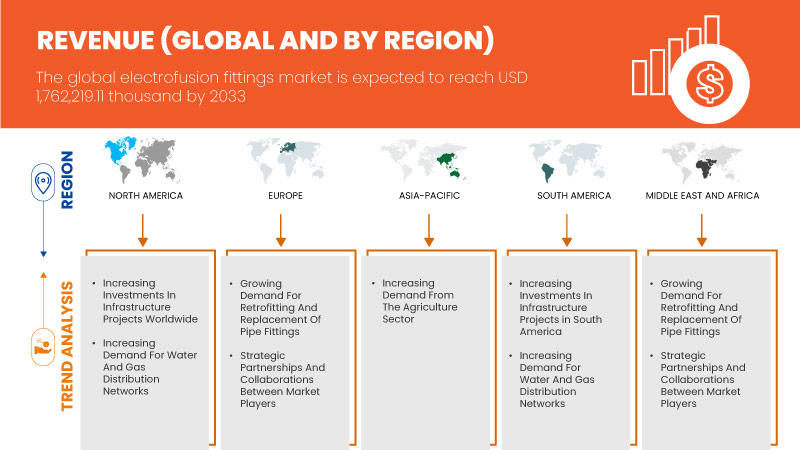 REVENUE (GLOBAL AND BY REGION)

The global electrofusion fittings market is expected to reach USD 1,762,219.11 thousand by 2033

REGION

TREND ANALYSIS

NORTH AMERICA

- Increasing Investments In Infrastructure Projects Worldwide
- Increasing Demand For Water And Gas Distribution Networks

EUROPE

- Growing Demand For Retrofitting And Replacement Of Pipe Fittings
- Strategic Partnerships And Collaborations Between Market Players

ASIA-PACIFIC

- Increasing Demand From The Agriculture Sector

SOUTH AMERICA

- Increasing Investments In Infrastructure Projects in South America
- Increasing Demand For Water And Gas Distribution Networks

MIDDLE EAST AND AFRICA

- Growing Demand For Retrofitting And Replacement Of Pipe Fittings
- Strategic Partnerships And Collaborations Between Market Players